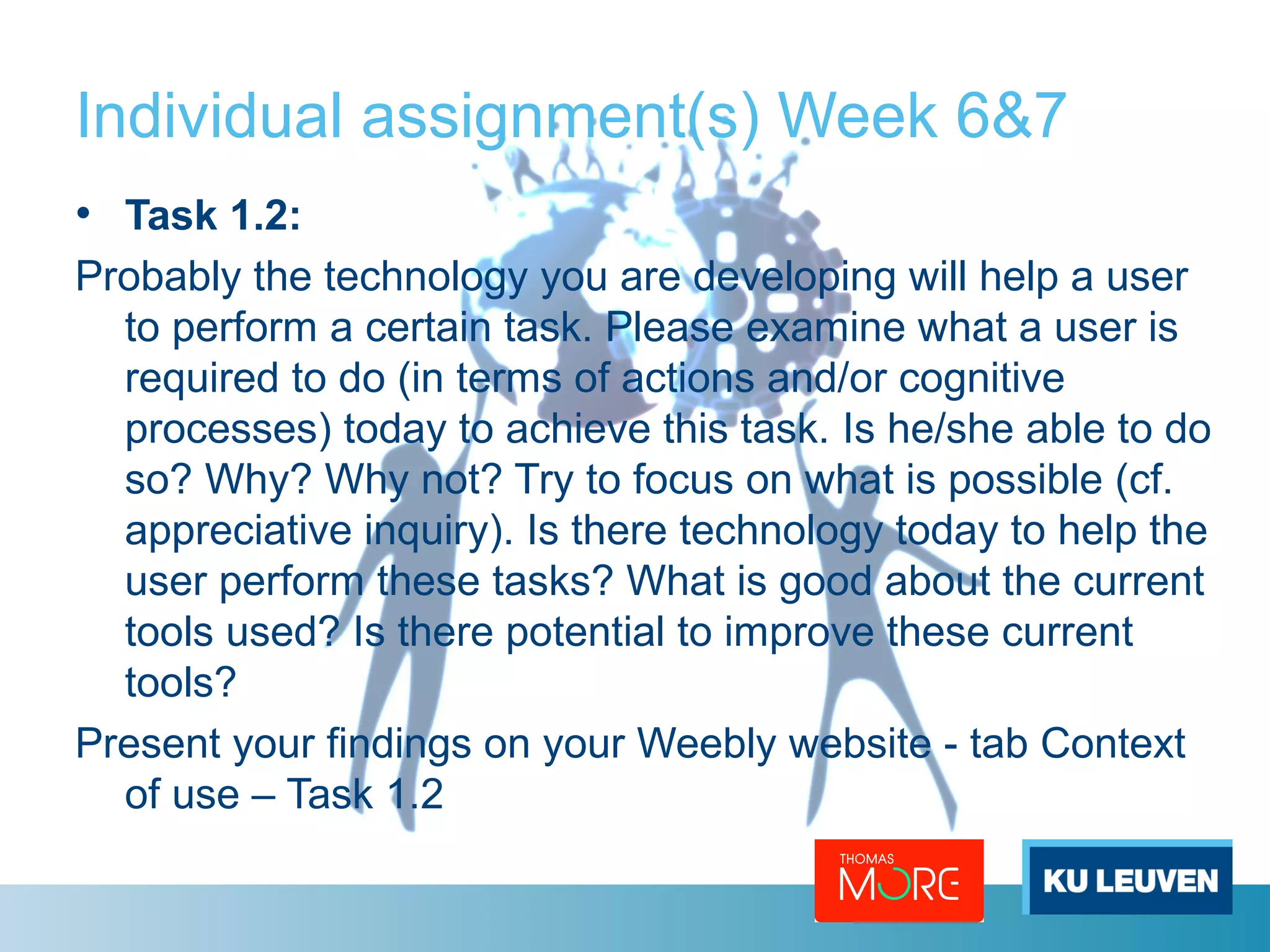 Individual assignment(s) Week 6&7

• **Task 1.2:**

Probably the technology you are developing will help a user to perform a certain task. Please examine what a user is required to do (in terms of actions and/or cognitive processes) today to achieve this task. Is he/she able to do so? Why? Why not? Try to focus on what is possible (cf. appreciative inquiry). Is there technology today to help the user perform these tasks? What is good about the current tools used? Is there potential to improve these current tools?

Present your findings on your Weebly website - tab Context of use – Task 1.2

THOMAS MORE

KU LEUVEN